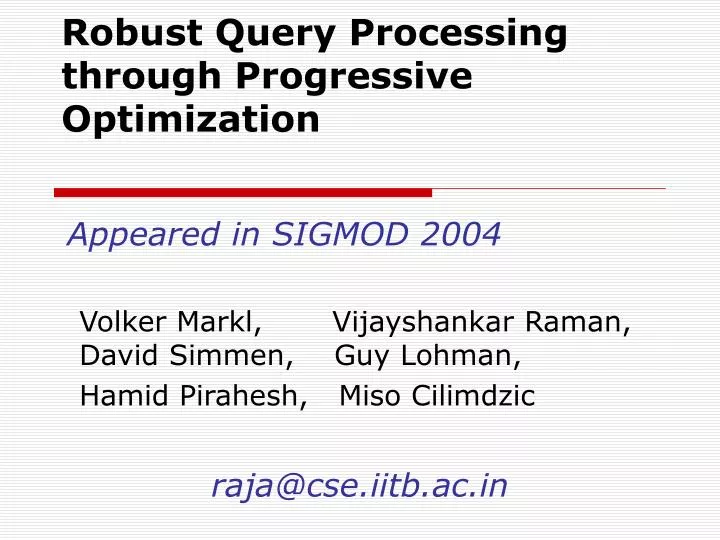 Robust Query Processing through Progressive Optimization

Appeared in SIGMOD 2004

Volker Markl, Vijayshankar Raman,
David Simmen, Guy Lohman,
Hamid Pirahesh, Miso Cilimdzic

raja@cse.iitb.ac.in